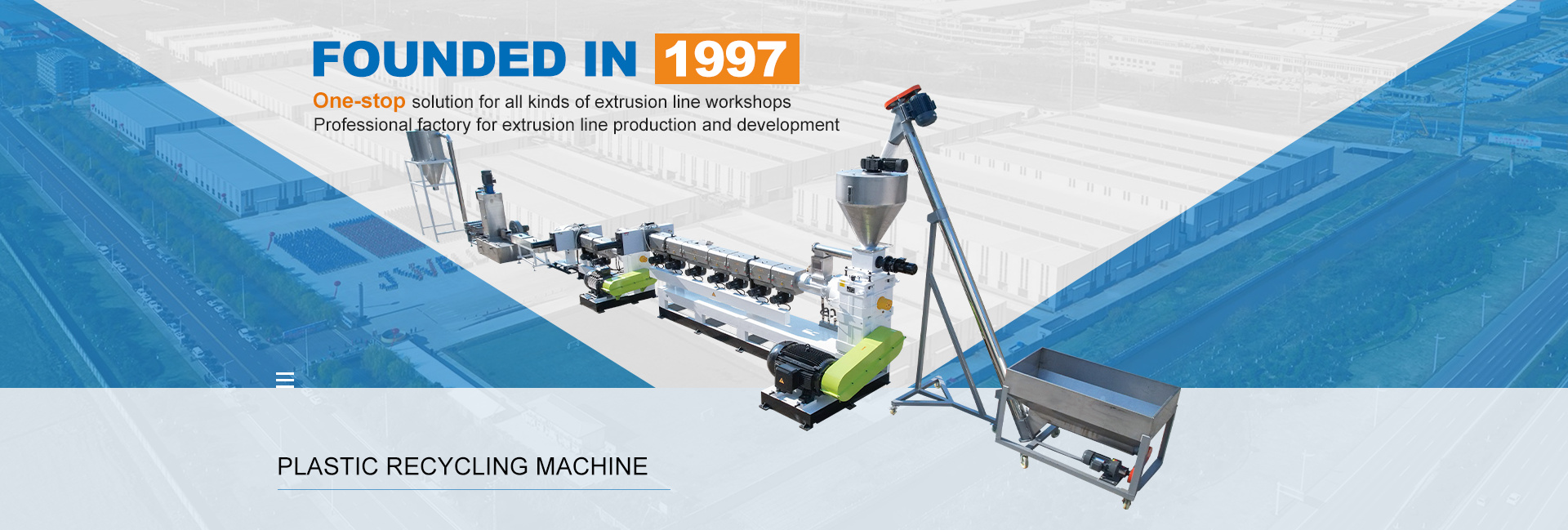 FOUNDED IN 1997

One-stop solution for all kinds of extrusion line workshops
Professional factory for extrusion line production and development

PLASTIC RECYCLING MACHINE